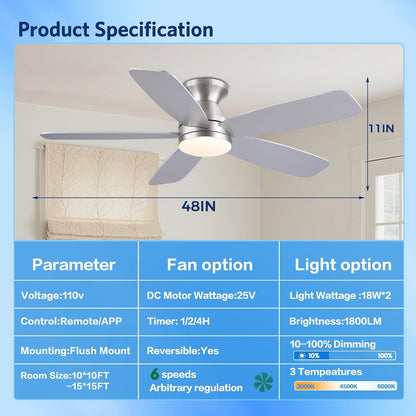 Product Specification

11IN

48IN

| Parameter | Fan option | Light option |
|---|---|---|
| Voltage:110v | DC Motor Wattage:25V | Light Wattage :18W*2 |
| Control:Remote/APP | Timer: 1/2/4H | Brightness:1800LM |
| Mounting:Flush Mount | Reversible:Yes | 10-100% Dimming 10% 100% |
| Room Size:10*10FT -15*15FT | 6 speeds Arbitrary regulation | 3 Tempeatures 3000K 4500K 6000K |